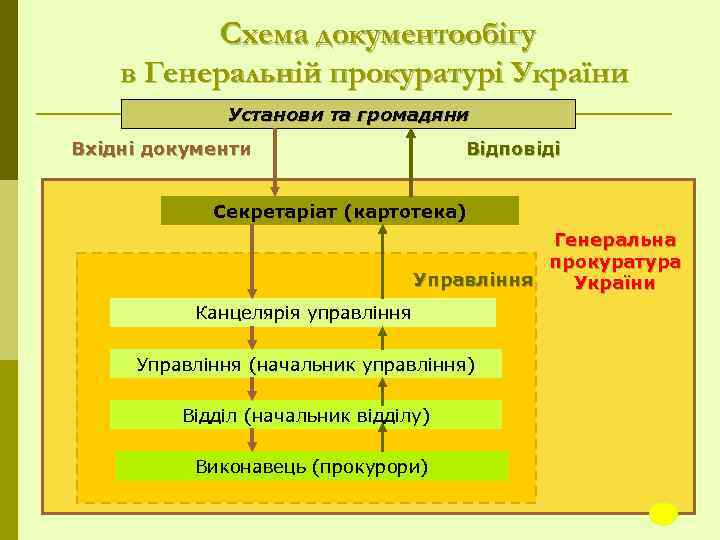 Схема документообігу
в Генеральній прокуратурі України

Установи та громадяни

Вхідні документи

Відповіді

Секретаріат (картотека)

Генеральна прокуратура України

Управління

Канцелярія управління

Управління (начальник управління)

Відділ (начальник відділу)

Виконавець (прокурори)